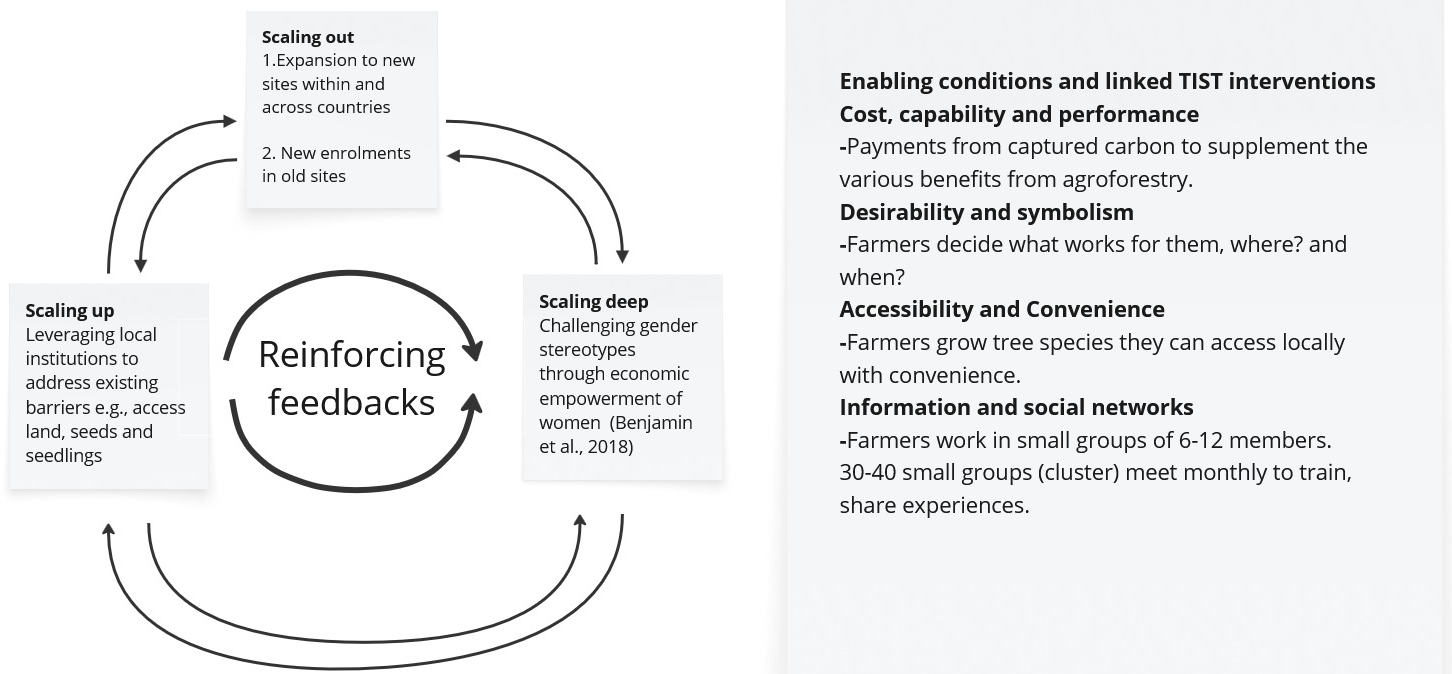 Scaling out
1.Expansion to new sites within and across countries

2. New enrolments in old sites

Scaling up
Leveraging local institutions to address existing barriers e.g., access land, seeds and seedlings

Reinforcing feedbacks

Scaling deep
Challenging gender stereotypes through economic empowerment of women (Benjamin et al., 2018)

Enabling conditions and linked TIST interventions
Cost, capability and performance
-Payments from captured carbon to supplement the various benefits from agroforestry.
Desirability and symbolism
-Farmers decide what works for them, where? and when?
Accessibility and Convenience
-Farmers grow tree species they can access locally with convenience.
Information and social networks
-Farmers work in small groups of 6-12 members. 30-40 small groups (cluster) meet monthly to train, share experiences.